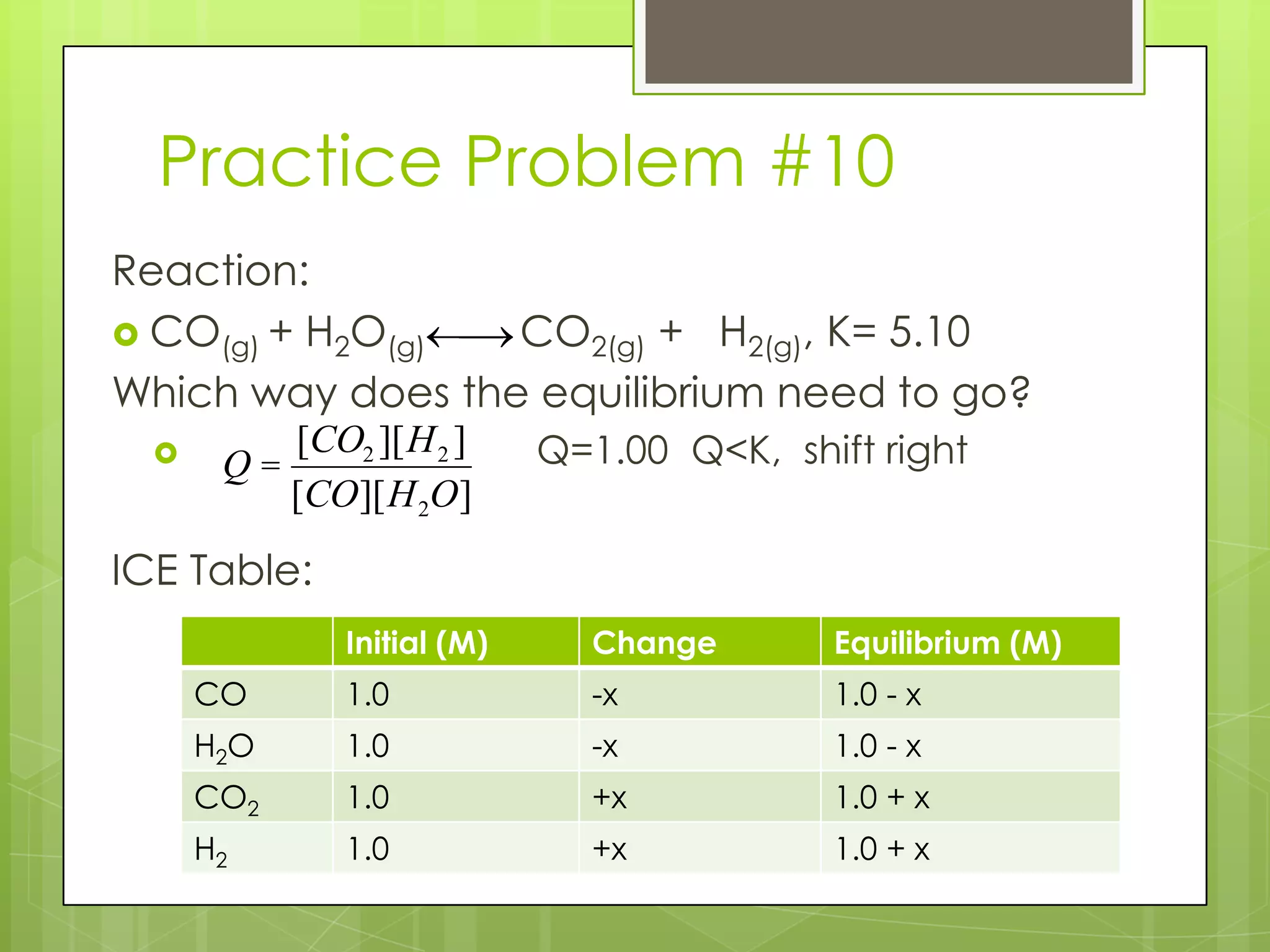 Practice Problem #10

Reaction:

$CO_{(g)} + H_2O_{(g)} \longleftrightarrow CO_{2(g)} + H_{2(g)}$, K= 5.10

Which way does the equilibrium need to go?

$Q = \frac{[CO_2][H_2]}{[CO][H_2O]}$ Q=1.00 Q<K, shift right

ICE Table:

| | Initial (M) | Change | Equilibrium (M) |
|---|---|---|---|
| CO | 1.0 | -x | 1.0 - x |
| $H_2O$ | 1.0 | -x | 1.0 - x |
| $CO_2$ | 1.0 | +x | 1.0 + x |
| $H_2$ | 1.0 | +x | 1.0 + x |